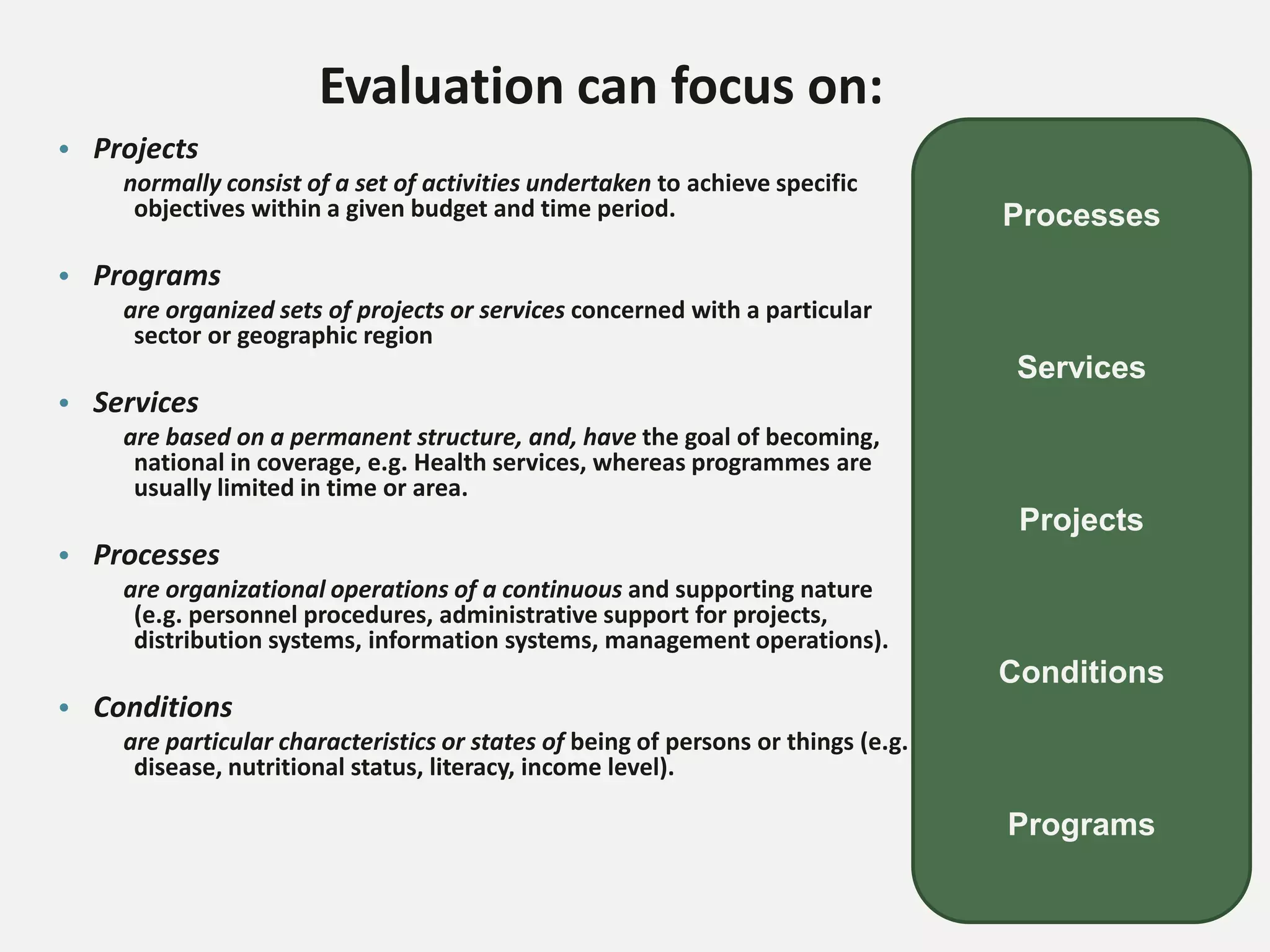 Evaluation can focus on:

• Projects

normally consist of a set of activities undertaken to achieve specific objectives within a given budget and time period.

• Programs

are organized sets of projects or services concerned with a particular sector or geographic region

• Services

are based on a permanent structure, and, have the goal of becoming, national in coverage, e.g. Health services, whereas programmes are usually limited in time or area.

• Processes

are organizational operations of a continuous and supporting nature (e.g. personnel procedures, administrative support for projects, distribution systems, information systems, management operations).

• Conditions

are particular characteristics or states of being of persons or things (e.g. disease, nutritional status, literacy, income level).

Processes

Services

Projects

Conditions

Programs